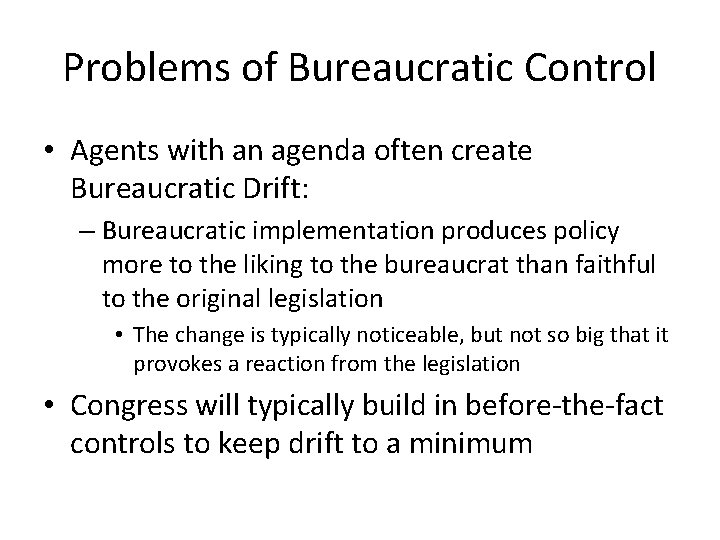 Problems of Bureaucratic Control

• Agents with an agenda often create Bureaucratic Drift:

– Bureaucratic implementation produces policy more to the liking to the bureaucrat than faithful to the original legislation

• The change is typically noticeable, but not so big that it provokes a reaction from the legislation

• Congress will typically build in before-the-fact controls to keep drift to a minimum